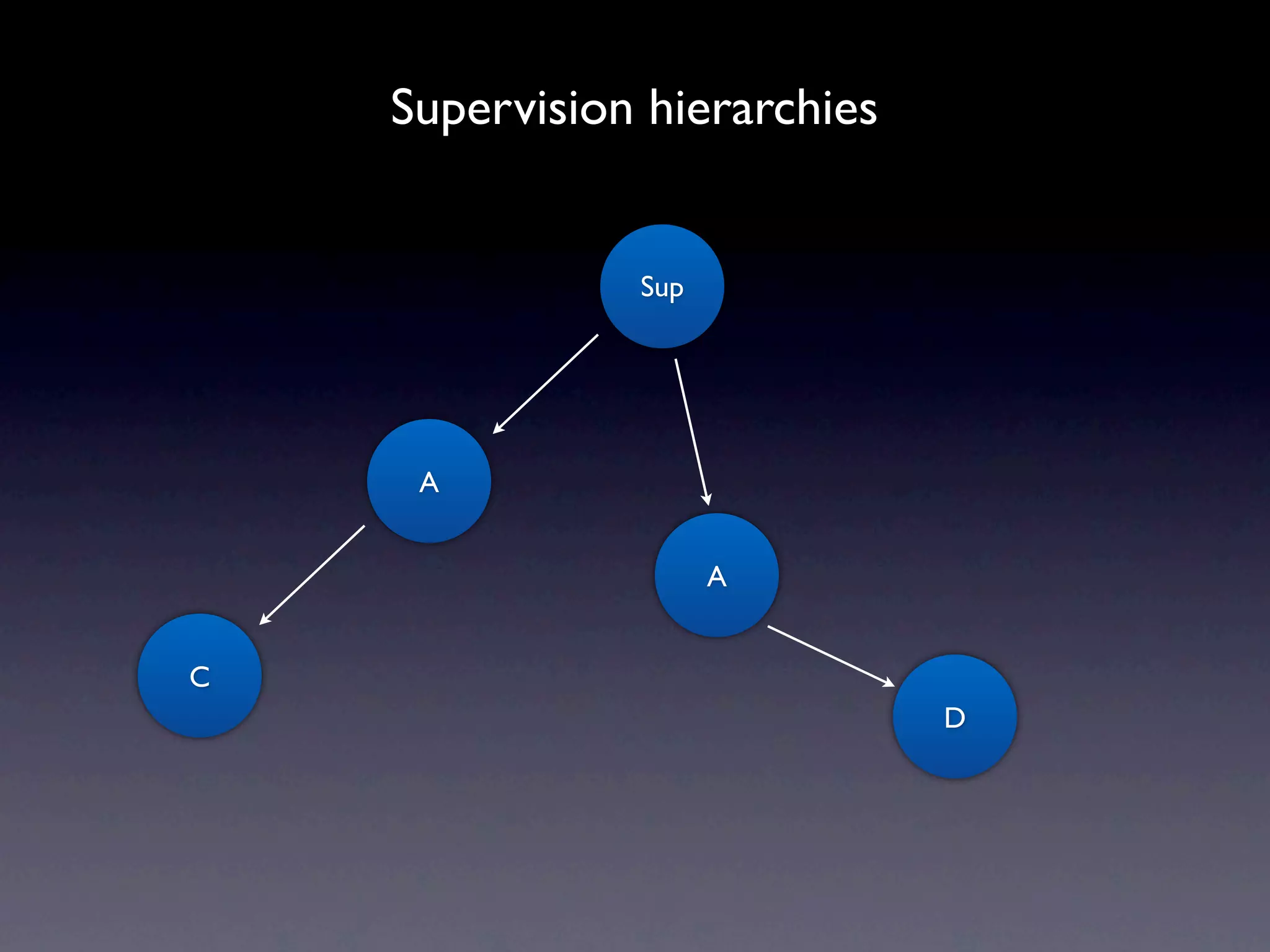 Supervision hierarchies

Sup

A

A

C

D